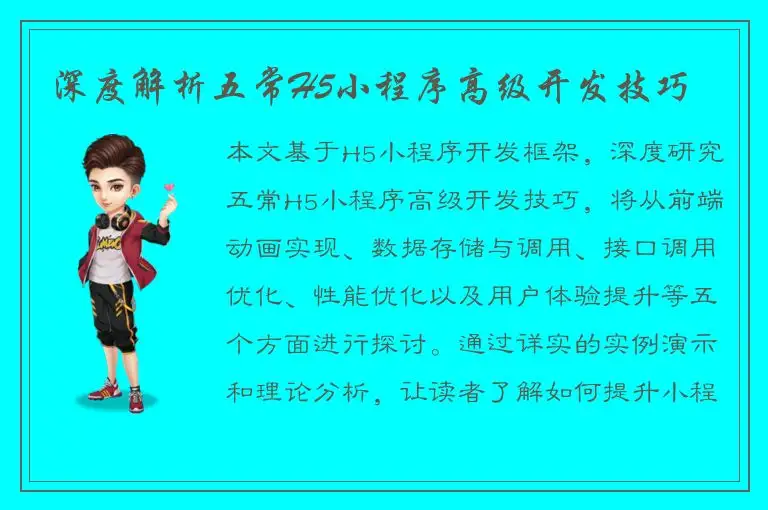 深度解析五常H5小程序高级开发技巧

本文基于H5小程序开发框架，深度研究五常H5小程序高级开发技巧，将从前端动画实现、数据存储与调用、接口调用优化、性能优化以及用户体验提升等五个方面进行探讨。通过详实的实例演示和理论分析，让读者了解如何提升小程